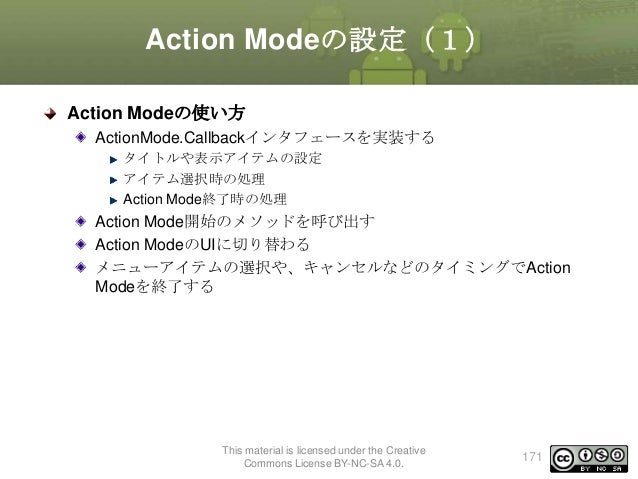 Action Modeの設定（１）

Action Modeの使い方

ActionMode.Callbackインタフェースを実装する

タイトルや表示アイテムの設定

アイテム選択時の処理

Action Mode終了時の処理

Action Mode開始のメソッドを呼び出す

Action ModeのUIに切り替わる

メニューアイテムの選択や、キャンセルなどのタイミングでAction Modeを終了する

This material is licensed under the Creative Commons License BY-NC-SA 4.0.

171

cc BY NC SA